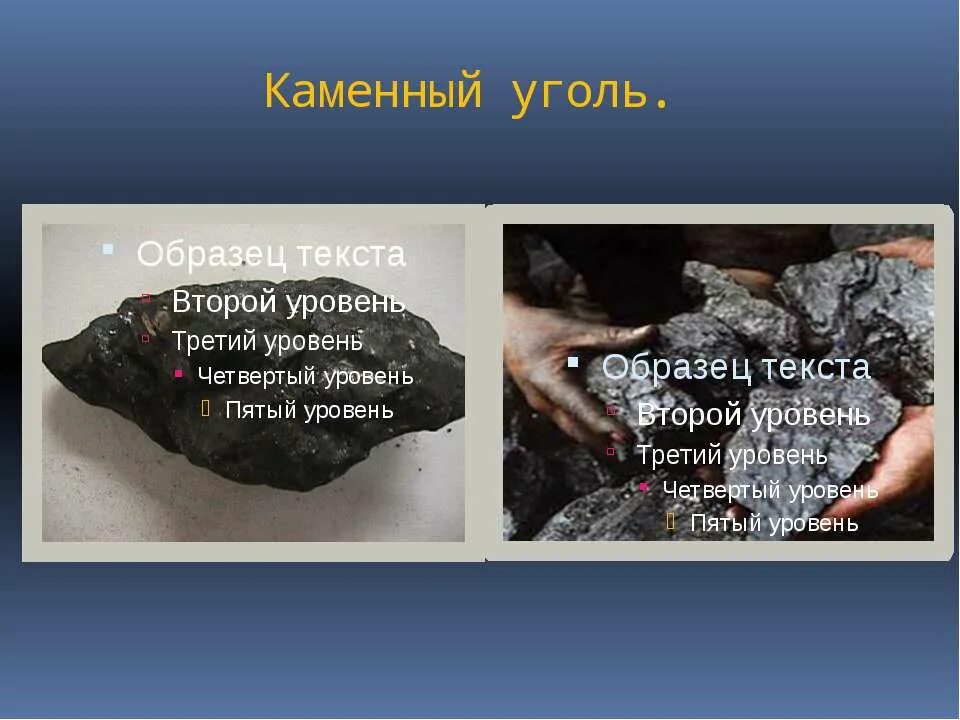 Каменный уголь.

Образец текста
Второй уровень
Третий уровень
Четвертый уровень
Пятый уровень

Образец текста
Второй уровень
Третий уровень
Четвертый уровень
Пятый уровень